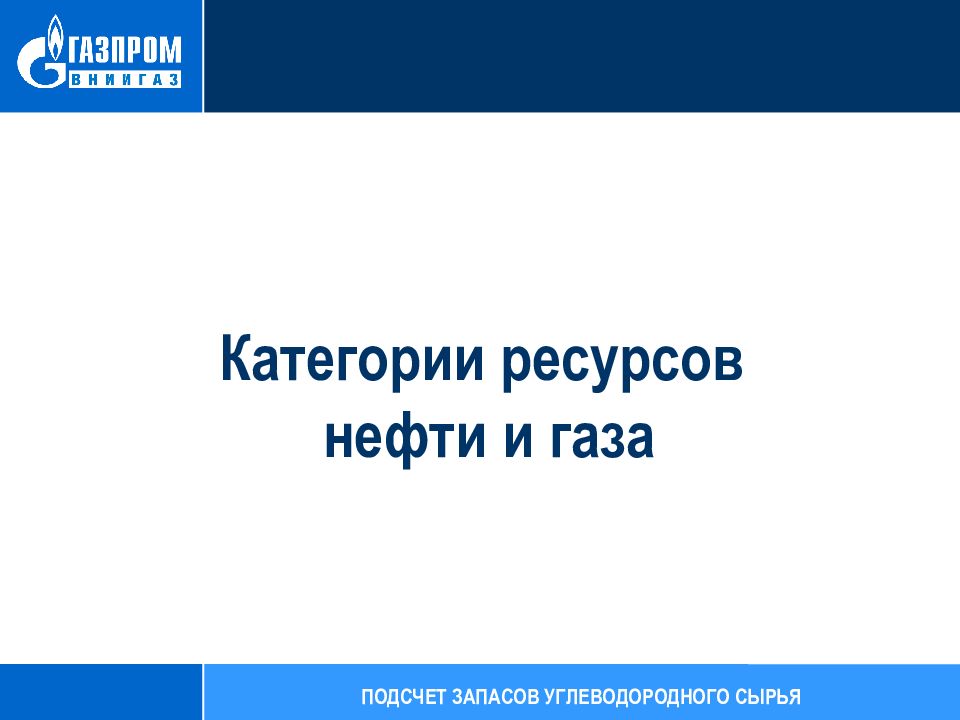 ГАЗПРОМ
ВНИИГАЗ

Категории ресурсов нефти и газа

ПОДСЧЕТ ЗАПАСОВ УГЛЕВОДОРОДНОГО СЫРЬЯ